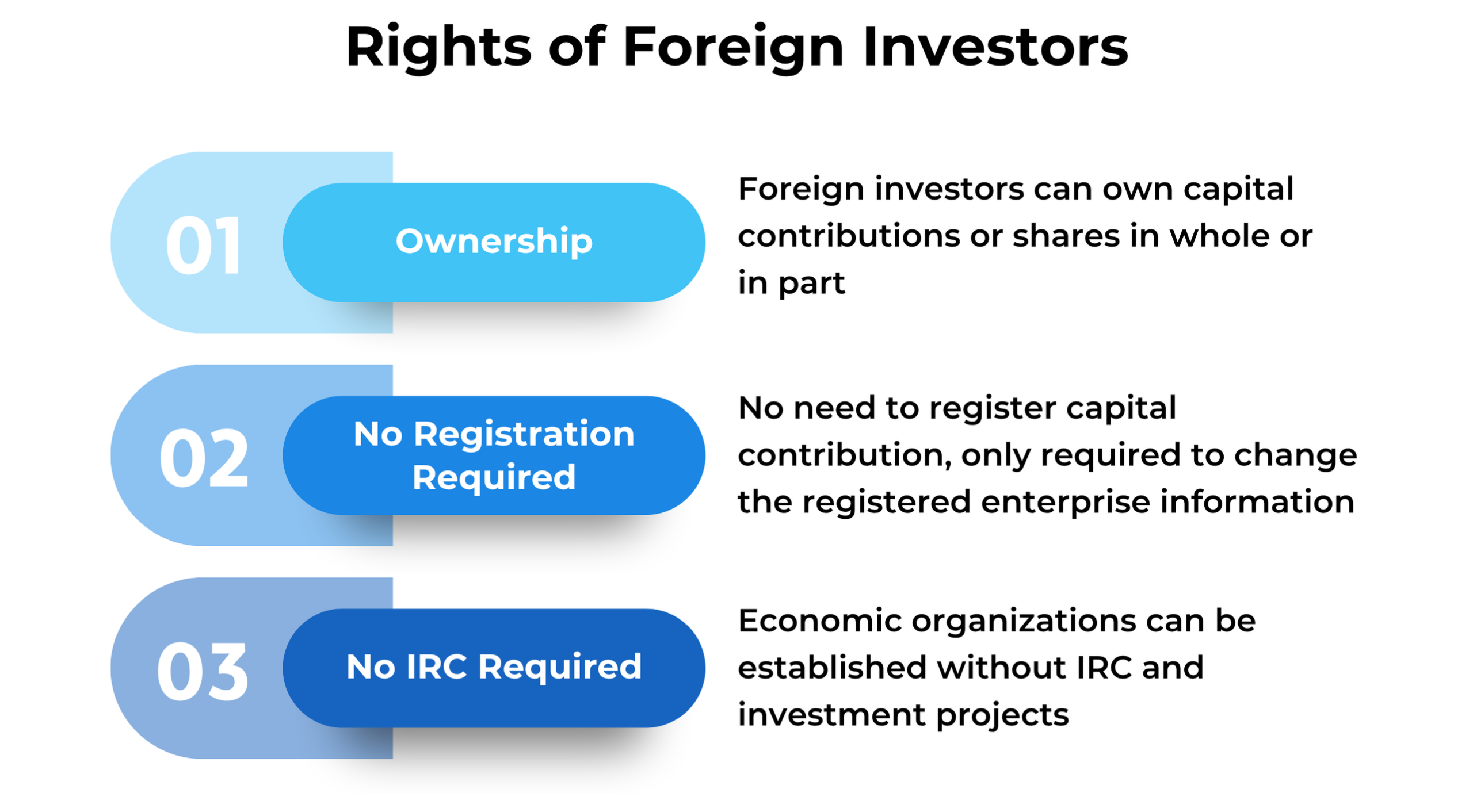 Rights of Foreign Investors

01

Ownership

Foreign investors can own capital contributions or shares in whole or in part

02

No Registration Required

No need to register capital contribution, only required to change the registered enterprise information

03

No IRC Required

Economic organizations can be established without IRC and investment projects